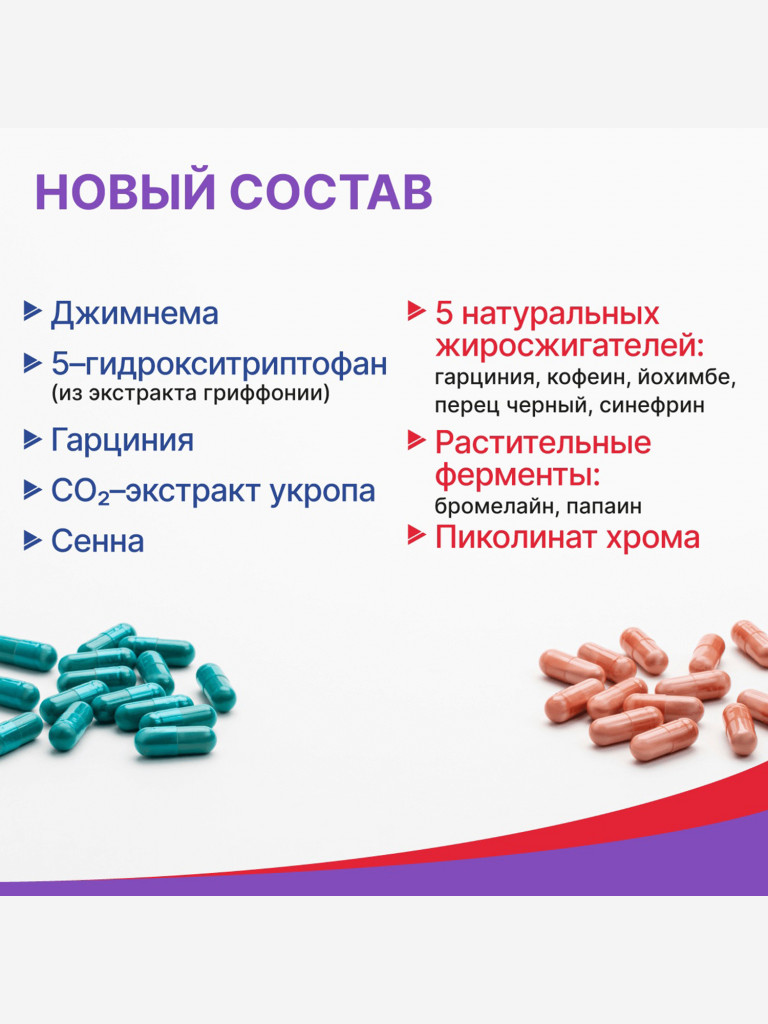 НОВЫЙ СОСТАВ

Джимнема

5–гидрокситриптофан
(из экстракта гриффонии)

Гарциния

$CO_2$–экстракт укропа

Сенна

5 натуральных жиросжигателей:
гарциния, кофеин, йохимбе, перец черный, синефрин

Растительные ферменты:
бромелайн, папаин

Пиколинат хрома